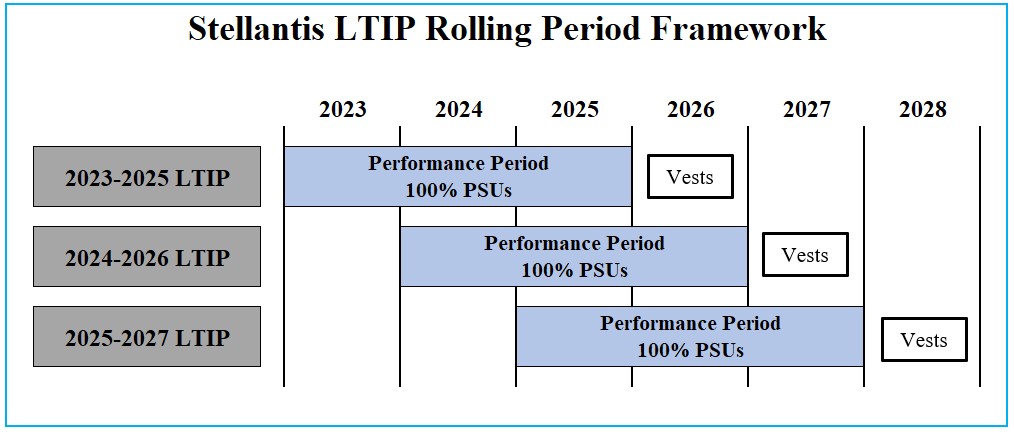 Stellantis LTIP Rolling Period Framework

2023 2024 2025 2026 2027 2028

2023-2025 LTIP

Performance Period
100% PSUs

Vests

2024-2026 LTIP

Performance Period
100% PSUs

Vests

2025-2027 LTIP

Performance Period
100% PSUs

Vests